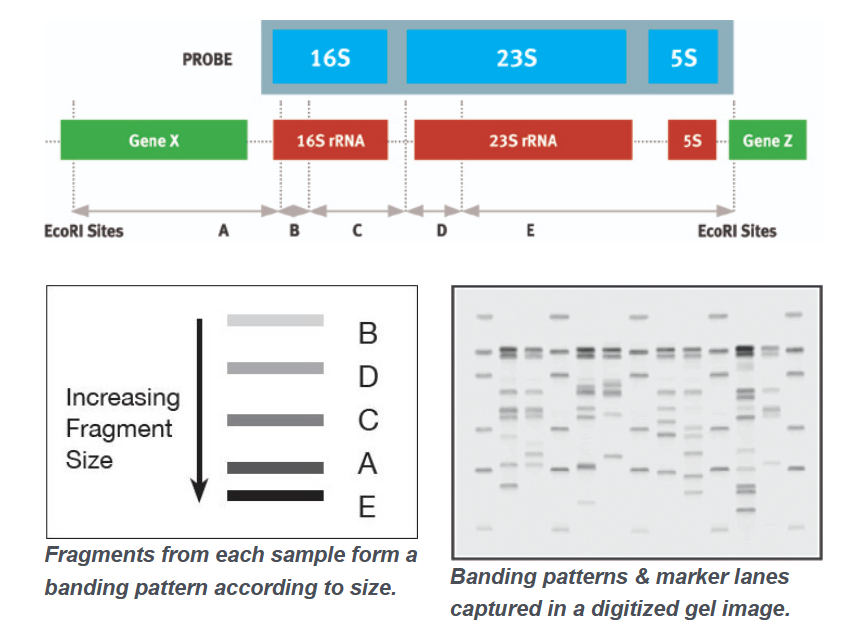 PROBE
16S
23S
5S

Gene X
16S rRNA
23S rRNA
5S
Gene Z

EcoRI Sites
A
B
C
D
E
EcoRI Sites

Increasing Fragment Size
B
D
C
A
E

Fragments from each sample form a banding pattern according to size.

Banding patterns & marker lanes captured in a digitized gel image.